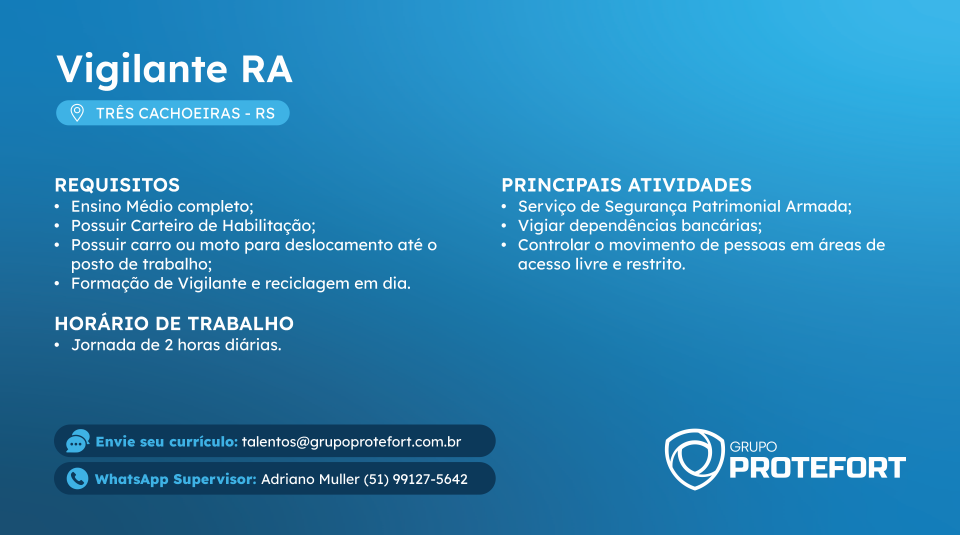 Vigilante RA

TRÊS CACHOEIRAS - RS

REQUISITOS
• Ensino Médio completo;
• Possuir Carteiro de Habilitação;
• Possuir carro ou moto para deslocamento até o posto de trabalho;
• Formação de Vigilante e reciclagem em dia.

HORÁRIO DE TRABALHO
• Jornada de 2 horas diárias.

PRINCIPAIS ATIVIDADES
• Serviço de Segurança Patrimonial Armada;
• Vigiar dependências bancárias;
• Controlar o movimento de pessoas em áreas de acesso livre e restrito.

Envie seu currículo: talentos@grupoprotefort.com.br

WhatsApp Supervisor: Adriano Muller (51) 99127-5642

GRUPO
PROTEFORT